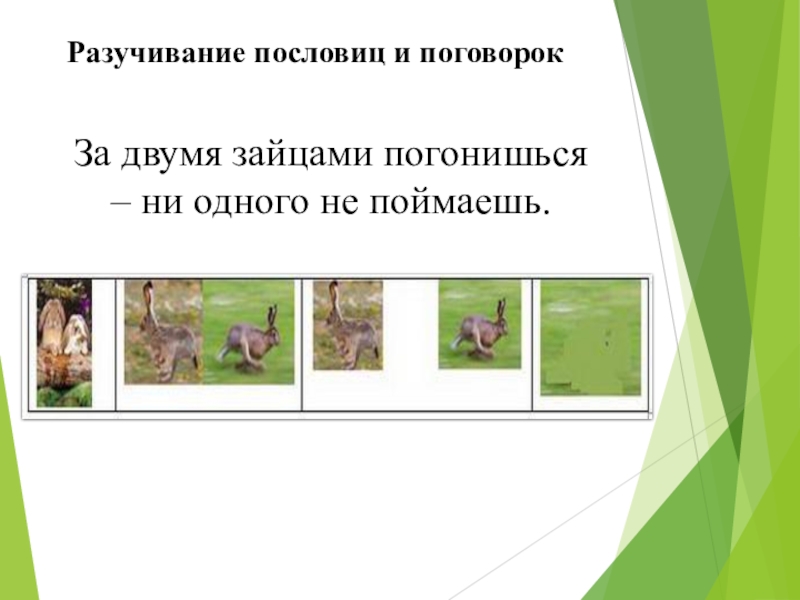 Разучивание пословиц и поговорок

За двумя зайцами погонишься – ни одного не поймаешь.